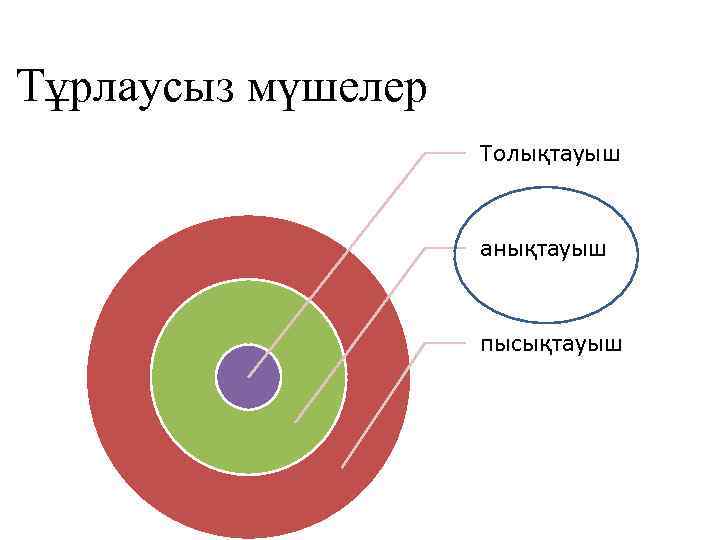 Тұрлаусыз мүшелер

Толықтауыш

анықтауыш

пысықтауыш